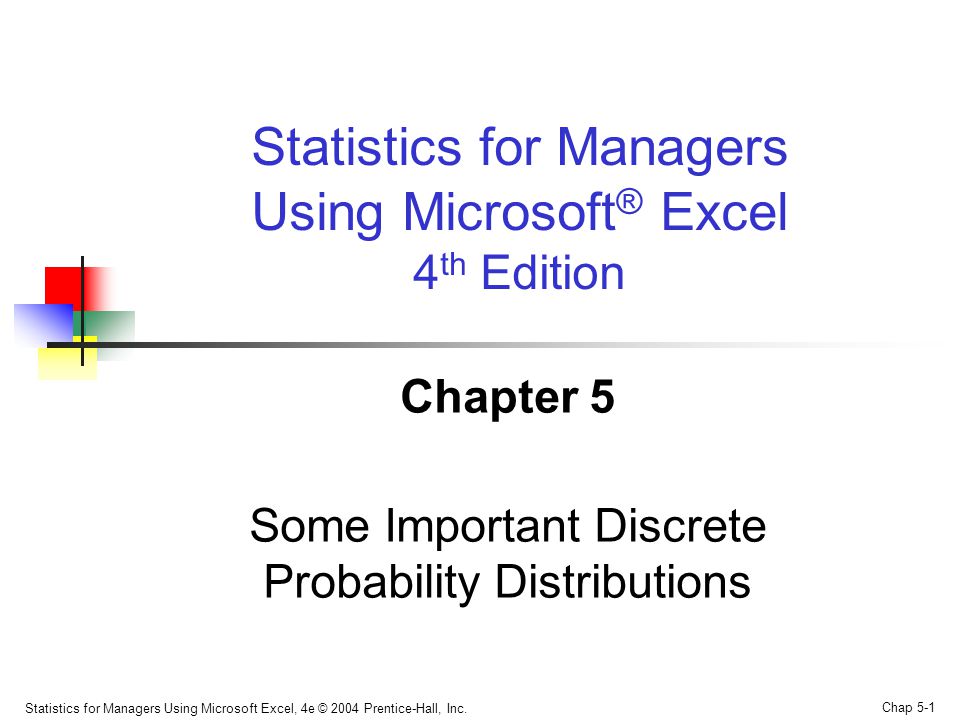 Statistics for Managers Using Microsoft® Excel 4th Edition

Chapter 5

Some Important Discrete Probability Distributions

Statistics for Managers Using Microsoft Excel, 4e © 2004 Prentice-Hall, Inc.

Chap 5-1